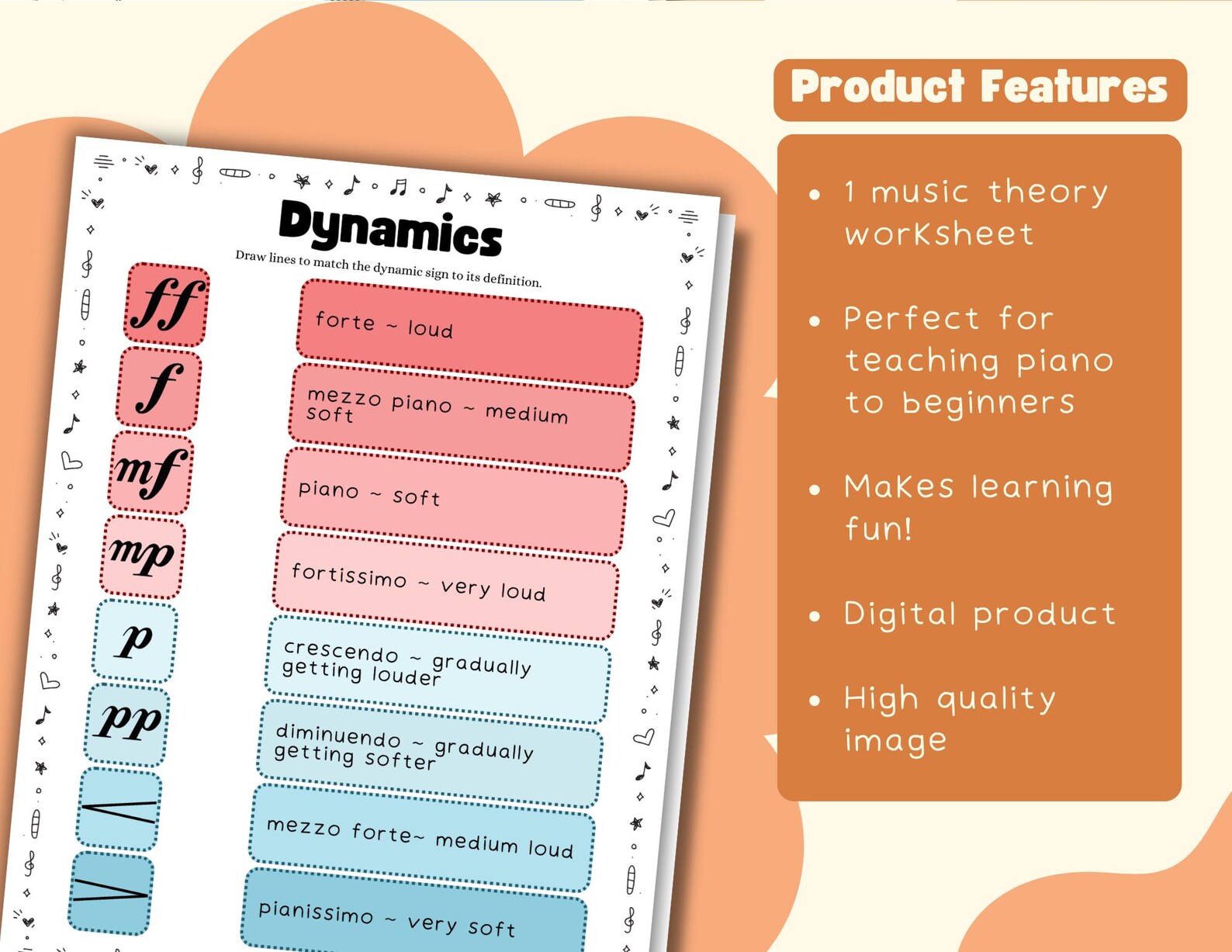 Dynamics

Draw lines to match the dynamic sign to its definition.

ff

f

mf

mp

p

pp

forte ~ loud

mezzo piano ~ medium soft

piano ~ soft

fortissimo ~ very loud

crescendo ~ gradually getting louder

diminuendo ~ gradually getting softer

mezzo forte~ medium loud

pianissimo ~ very soft

Product Features

• 1 music theory worksheet

• Perfect for teaching piano to beginners

• Makes learning fun!

• Digital product

• High quality image